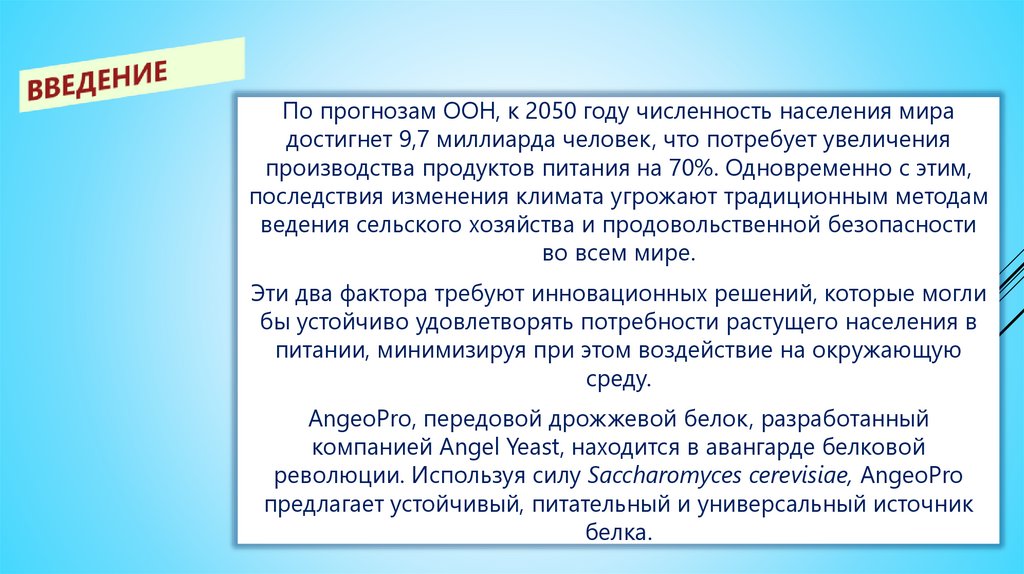 ВВЕДЕНИЕ

По прогнозам ООН, к 2050 году численность населения мира достигнет 9,7 миллиарда человек, что потребует увеличения производства продуктов питания на 70%. Одновременно с этим, последствия изменения климата угрожают традиционным методам ведения сельского хозяйства и продовольственной безопасности во всем мире.

Эти два фактора требуют инновационных решений, которые могли бы устойчиво удовлетворять потребности растущего населения в питании, минимизируя при этом воздействие на окружающую среду.

AngeoPro, передовой дрожжевой белок, разработанный компанией Angel Yeast, находится в авангарде белковой революции. Используя силу Saccharomyces cerevisiae, AngeoPro предлагает устойчивый, питательный и универсальный источник белка.